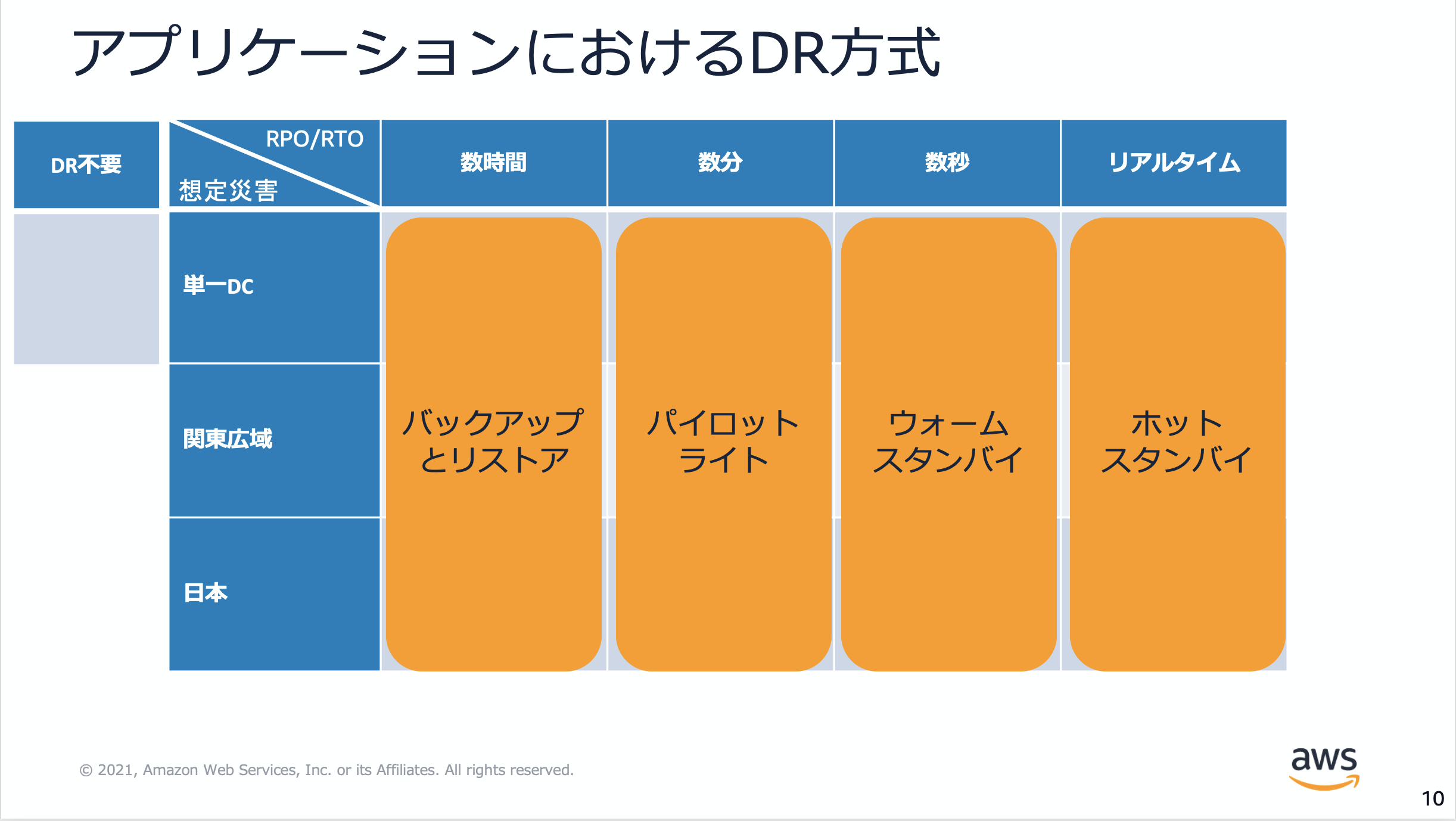 アプリケーションにおけるDR方式

DR不要

| RPO/RTO 想定災害 | 数時間 | 数分 | 数秒 | リアルタイム |
|---|---|---|---|---|
| 単一DC | バックアップとリストア | パイロットライト | ウォームスタンバイ | ホットスタンバイ |
| 関東広域 | | | | |
| 日本 | | | | |

© 2021, Amazon Web Services, Inc. or its Affiliates. All rights reserved.

aws

10